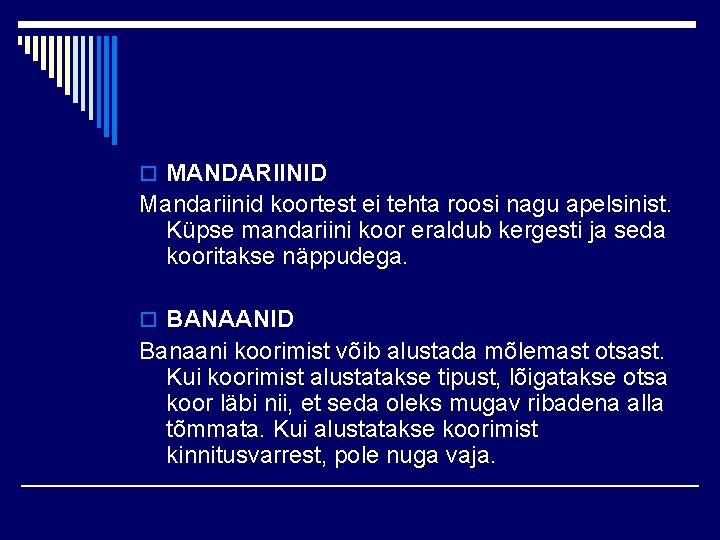 MANDARIINID

Mandariinid koortest ei tehta roosi nagu apelsinist. Küpse mandariini koor eraldub kergesti ja seda kooritakse näppudega.

BANAANID

Banaani koorimist võib alustada mõlemast otsast. Kui koorimist alustatakse tipust, lõigatakse otsa koor läbi nii, et seda oleks mugav ribadena alla tõmmata. Kui alustatakse koorimist kinnitusvarrest, pole nuga vaja.